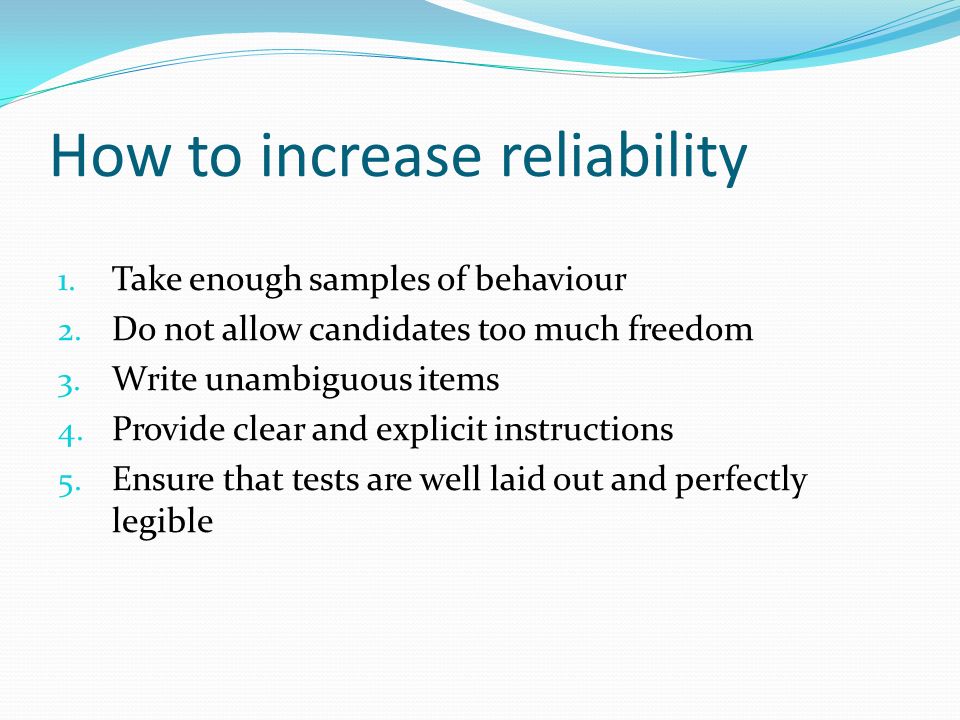 How to increase reliability

1. Take enough samples of behaviour
2. Do not allow candidates too much freedom
3. Write unambiguous items
4. Provide clear and explicit instructions
5. Ensure that tests are well laid out and perfectly legible